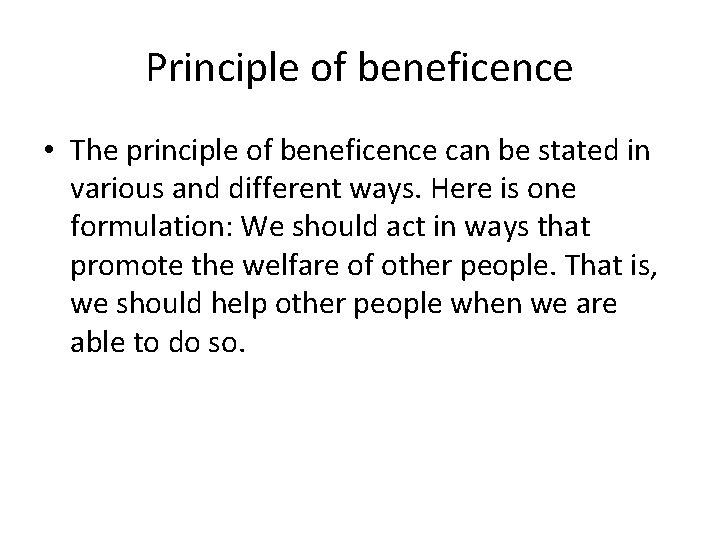 Principle of beneficence

• The principle of beneficence can be stated in various and different ways. Here is one formulation: We should act in ways that promote the welfare of other people. That is, we should help other people when we are able to do so.